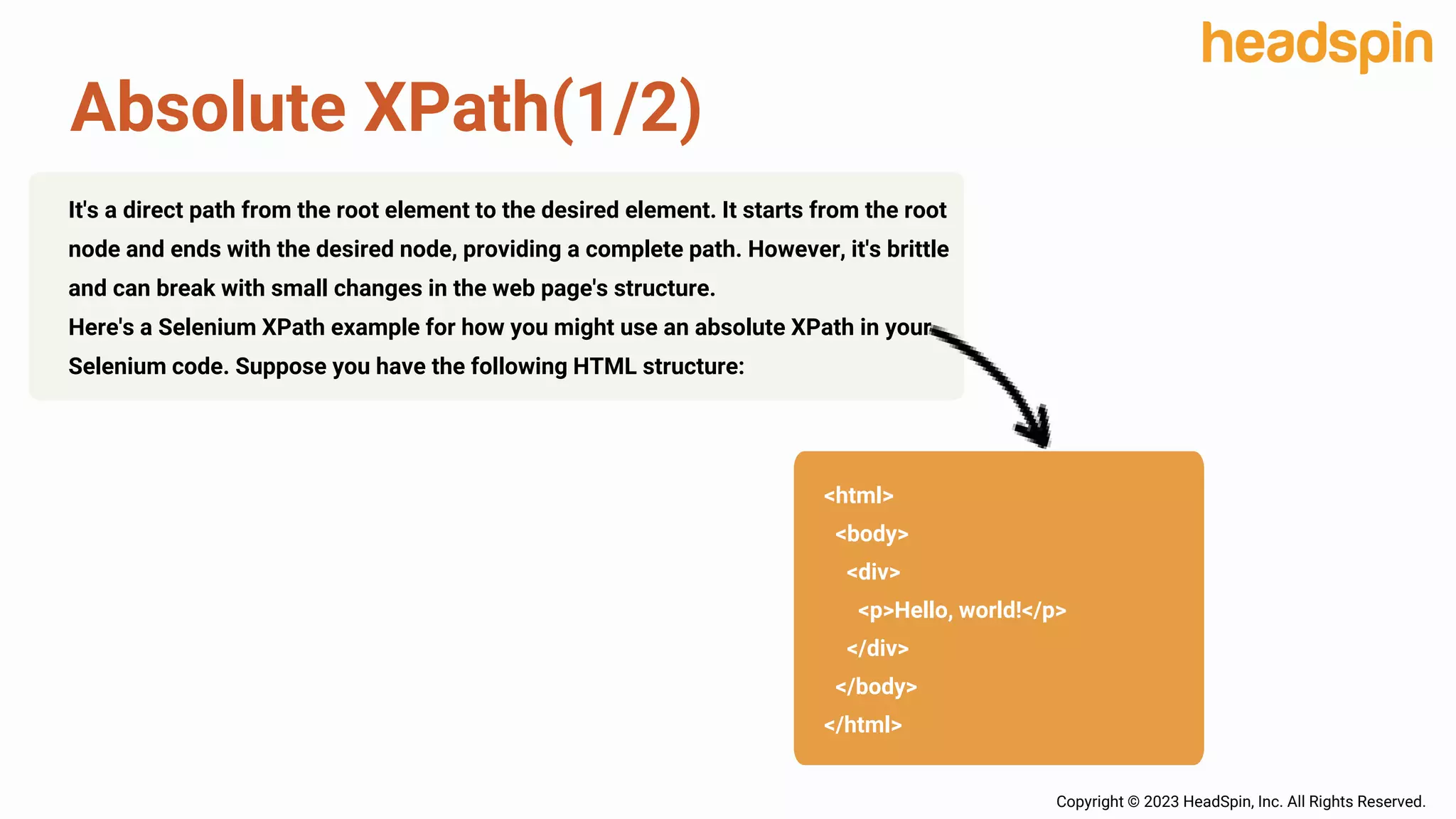 headspin

Absolute XPath(1/2)

It's a direct path from the root element to the desired element. It starts from the root node and ends with the desired node, providing a complete path. However, it's brittle and can break with small changes in the web page's structure.
Here's a Selenium XPath example for how you might use an absolute XPath in your Selenium code. Suppose you have the following HTML structure:

<html>
<body>
<div>
<p>Hello, world!</p>
</div>
</body>
</html>

Copyright © 2023 HeadSpin, Inc. All Rights Reserved.